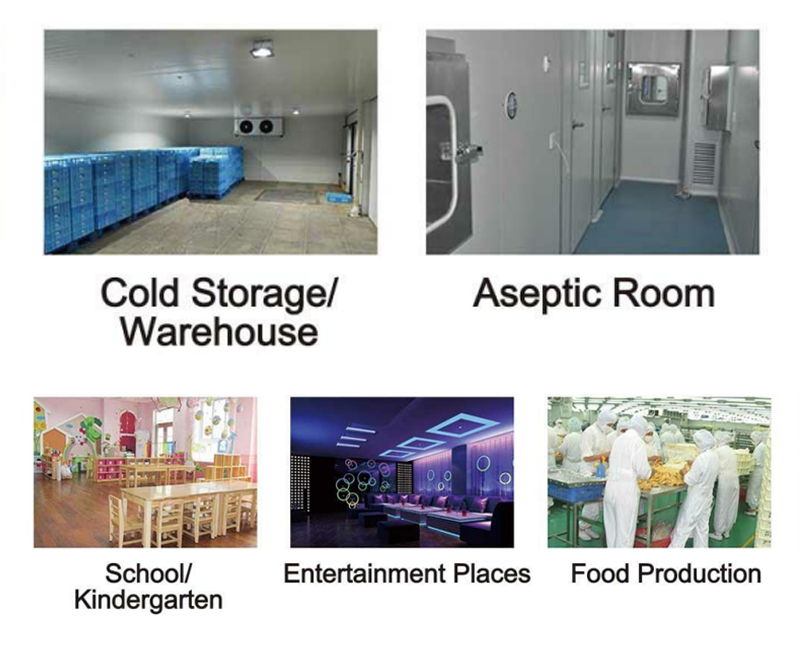 Cold Storage/
Warehouse

Aseptic Room

School/
Kindergarten

Entertainment Places

Food Production